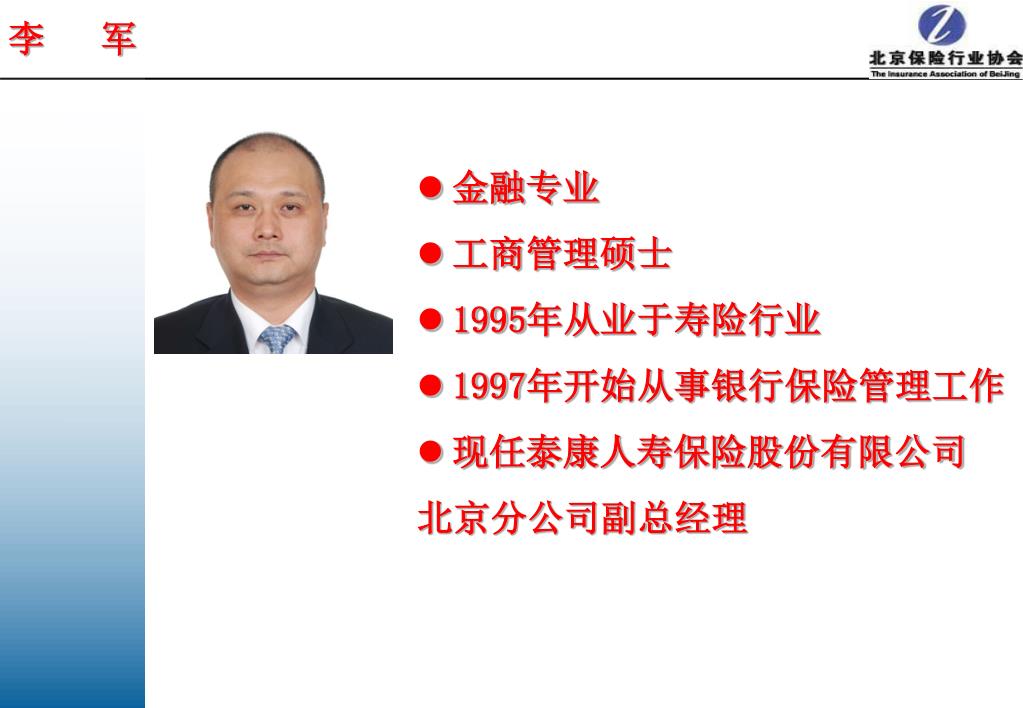 李　军

北京保险行业协会
The Insurance Association of BeiJing

● 金融专业
● 工商管理硕士
● 1995年从业于寿险行业
● 1997年开始从事银行保险管理工作
● 现任泰康人寿保险股份有限公司北京分公司副总经理